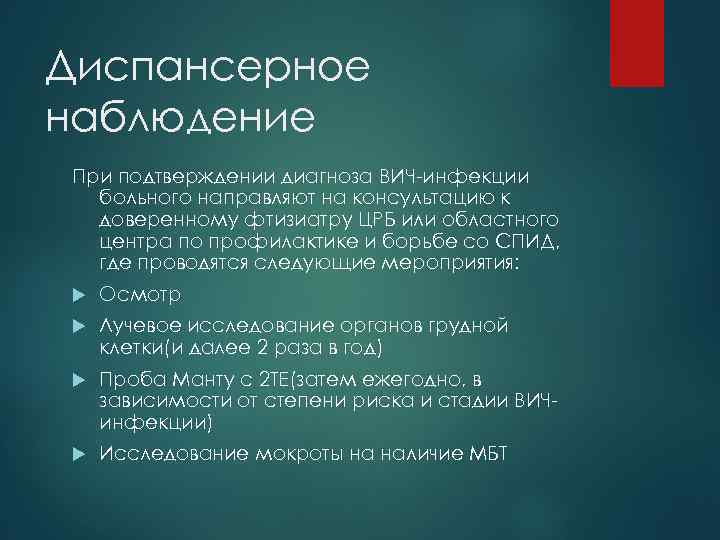 Диспансерное наблюдение

При подтверждении диагноза ВИЧ-инфекции больного направляют на консультацию к доверенному фтизиатру ЦРБ или областного центра по профилактике и борьбе со СПИД, где проводятся следующие мероприятия:

Осмотр

Лучевое исследование органов грудной клетки(и далее 2 раза в год)

Проба Манту с 2ТЕ(затем ежегодно, в зависимости от степени риска и стадии ВИЧ-инфекции)

Исследование мокроты на наличие МБТ